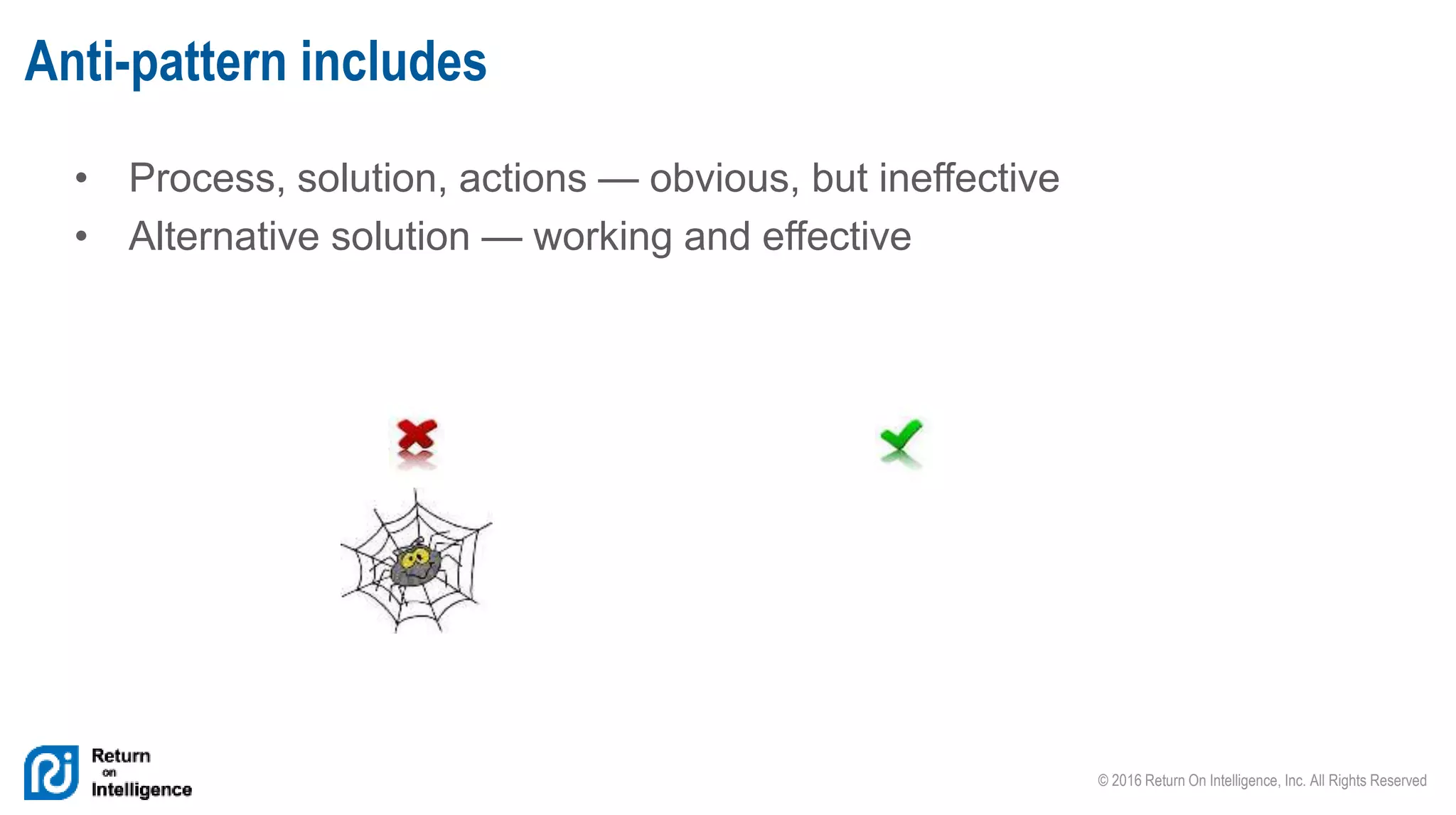 Anti-pattern includes

• Process, solution, actions — obvious, but ineffective
• Alternative solution — working and effective

Return
on
Intelligence

© 2016 Return On Intelligence, Inc. All Rights Reserved